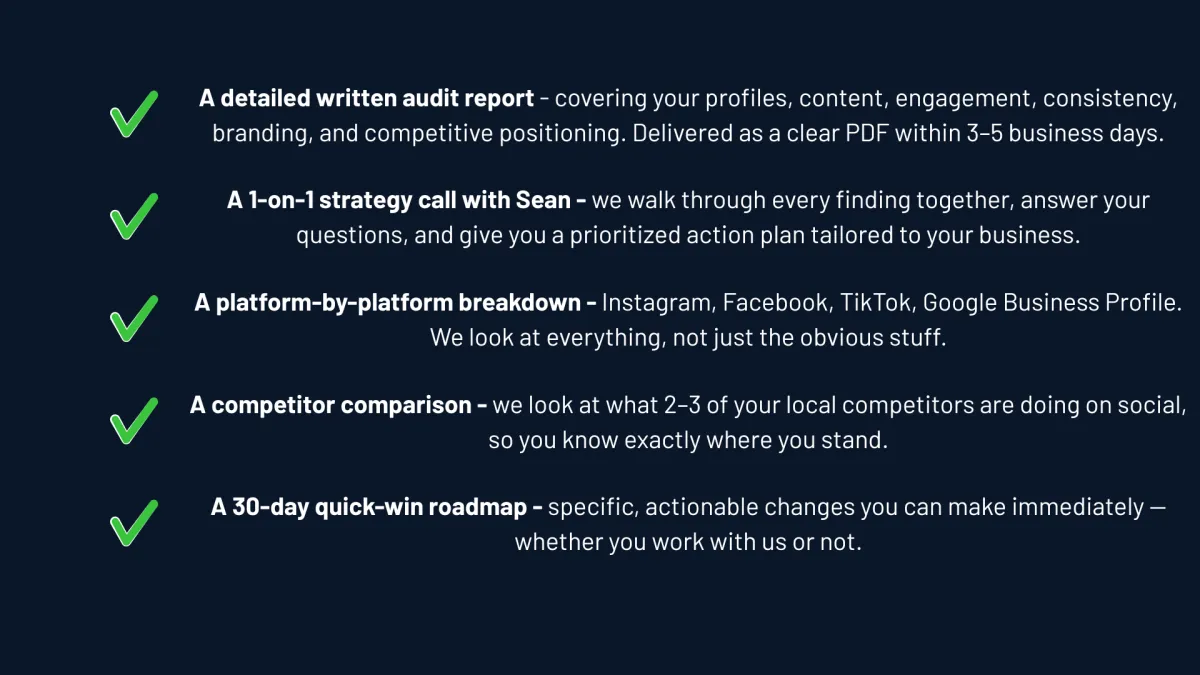 A detailed written audit report - covering your profiles, content, engagement, consistency, branding, and competitive positioning. Delivered as a clear PDF within 3–5 business days.

A 1-on-1 strategy call with Sean - we walk through every finding together, answer your questions, and give you a prioritized action plan tailored to your business.

A platform-by-platform breakdown - Instagram, Facebook, TikTok, Google Business Profile. We look at everything, not just the obvious stuff.

A competitor comparison - we look at what 2–3 of your local competitors are doing on social, so you know exactly where you stand.

A 30-day quick-win roadmap - specific, actionable changes you can make immediately — whether you work with us or not.